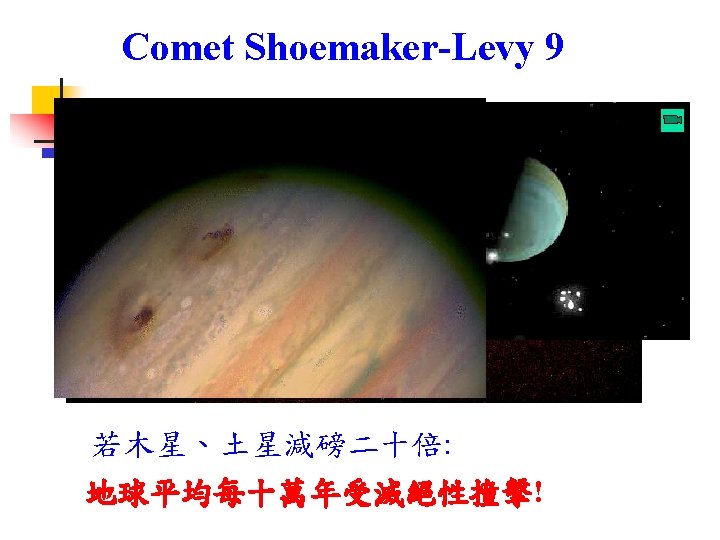 Comet Shoemaker-Levy 9

若木星、土星減磅二十倍:

地球平均每十萬年受滅絕性撞擊!